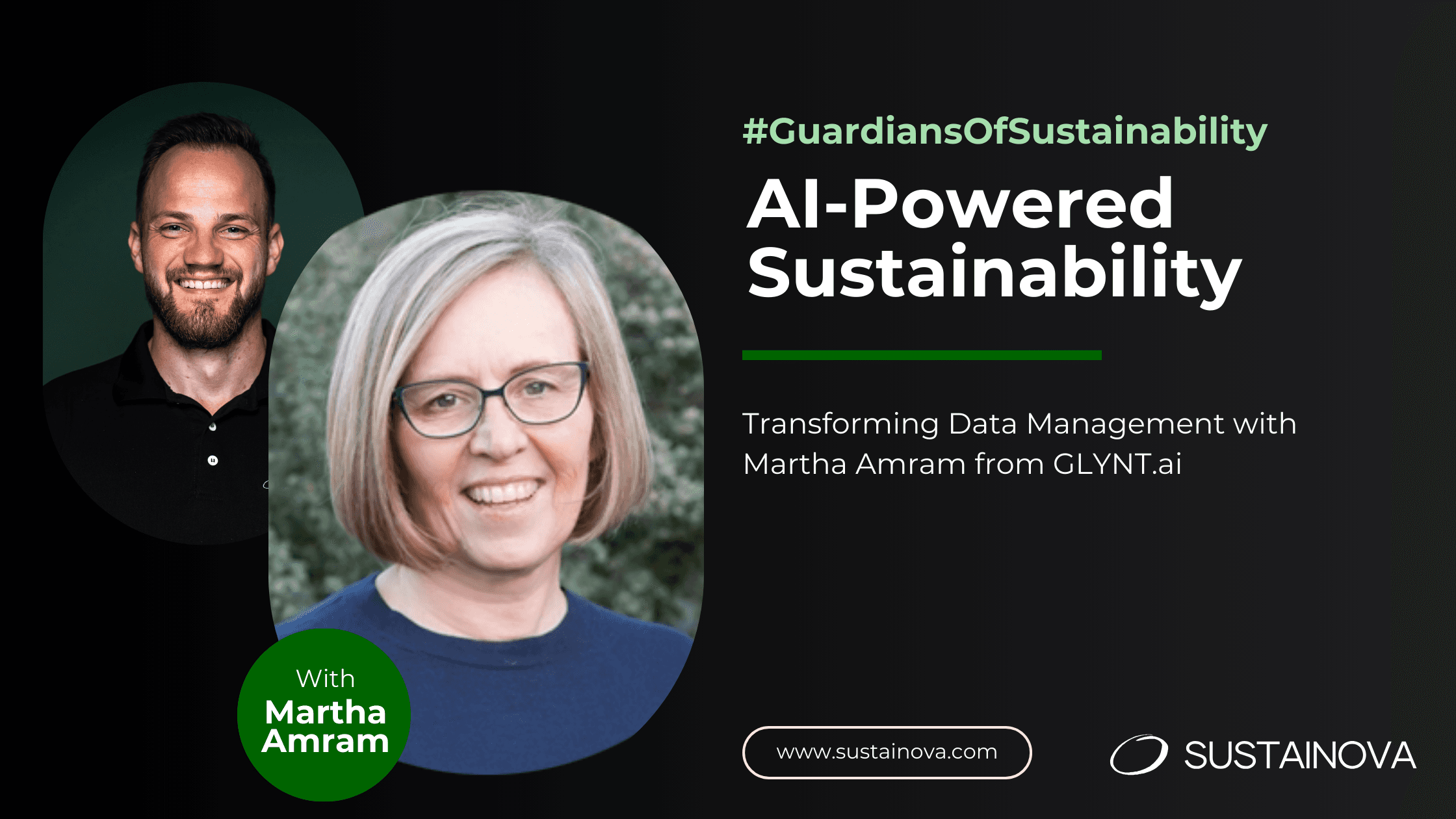 #GuardiansOfSustainability

AI-Powered Sustainability

Transforming Data Management with Martha Amram from GLYNT.ai

With
Martha Amram

www.sustainova.com

SUSTAINOVA